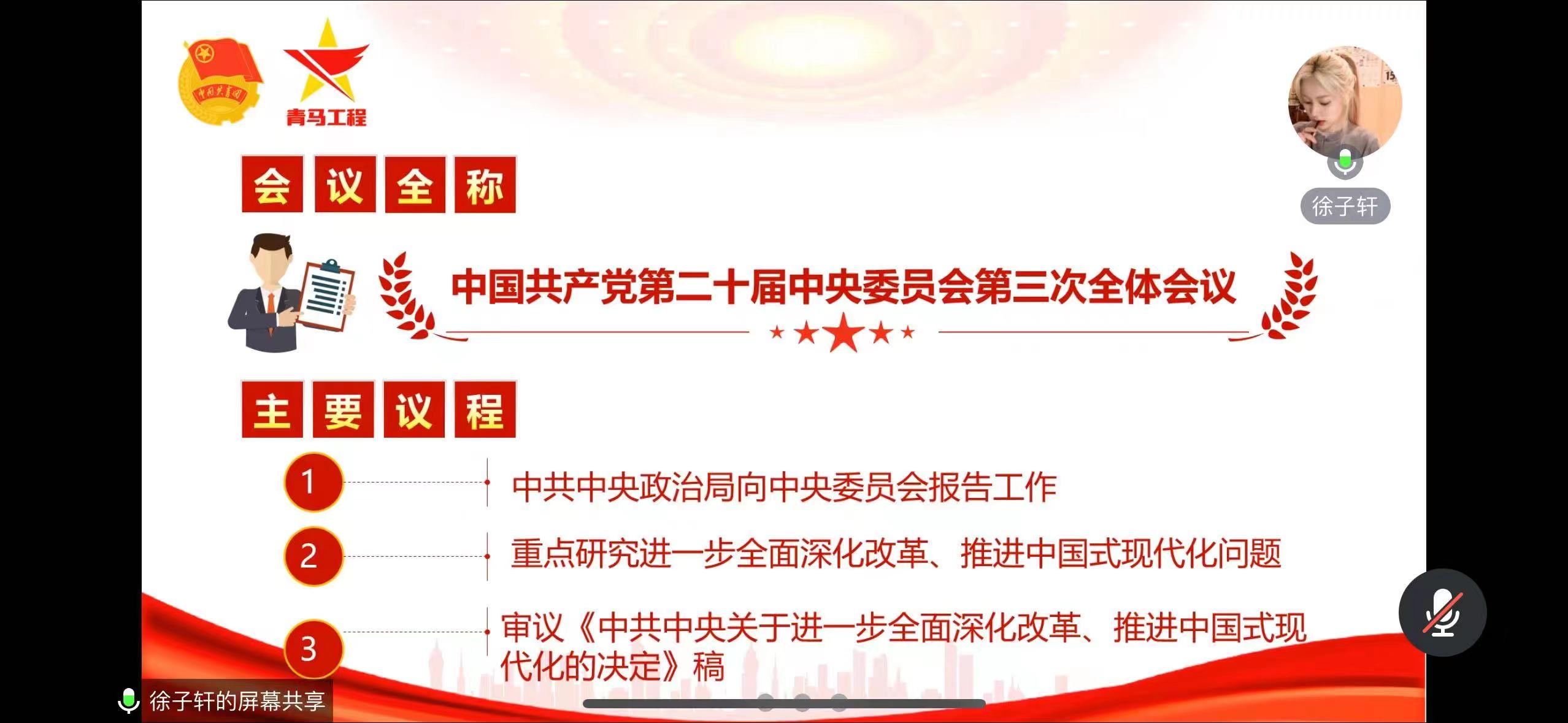 中国共青团

青马工程

徐子轩

会议全称

中国共产党第二十届中央委员会第三次全体会议

主要议程

1 中共中央政治局向中央委员会报告工作

2 重点研究进一步全面深化改革、推进中国式现代化问题

3 审议《中共中央关于进一步全面深化改革、推进中国式现代化的决定》稿

徐子轩的屏幕共享